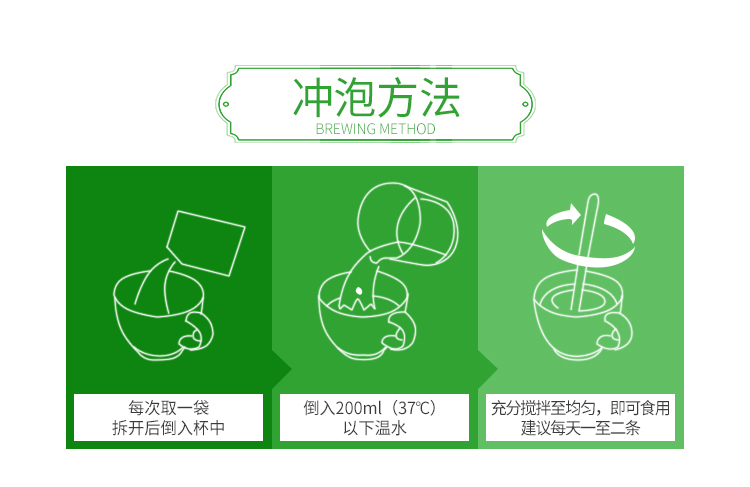 冲泡方法
BREWING METHOD

每次取一袋
拆开后倒入杯中

倒入200ml（37℃）
以下温水

充分搅拌至均匀，即可食用
建议每天一至二条